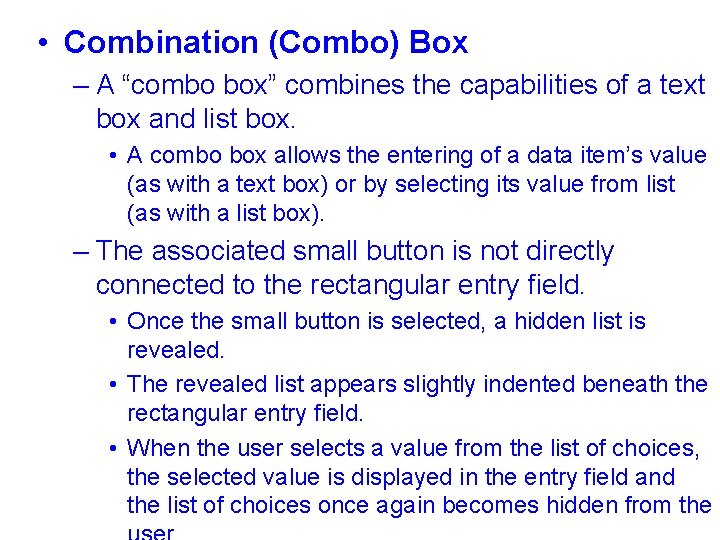 • Combination (Combo) Box

– A “combo box” combines the capabilities of a text box and list box.

• A combo box allows the entering of a data item’s value (as with a text box) or by selecting its value from list (as with a list box).

– The associated small button is not directly connected to the rectangular entry field.

• Once the small button is selected, a hidden list is revealed.

• The revealed list appears slightly indented beneath the rectangular entry field.

• When the user selects a value from the list of choices, the selected value is displayed in the entry field and the list of choices once again becomes hidden from the user